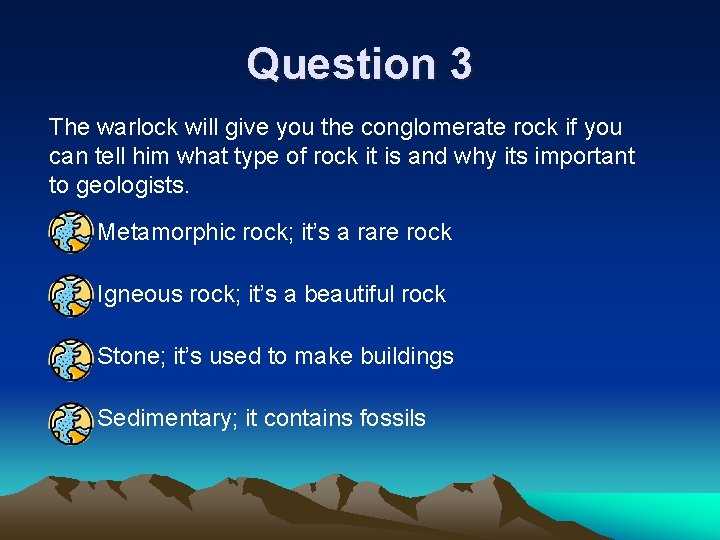 Question 3

The warlock will give you the conglomerate rock if you can tell him what type of rock it is and why its important to geologists.

Metamorphic rock; it's a rare rock

Igneous rock; it's a beautiful rock

Stone; it's used to make buildings

Sedimentary; it contains fossils